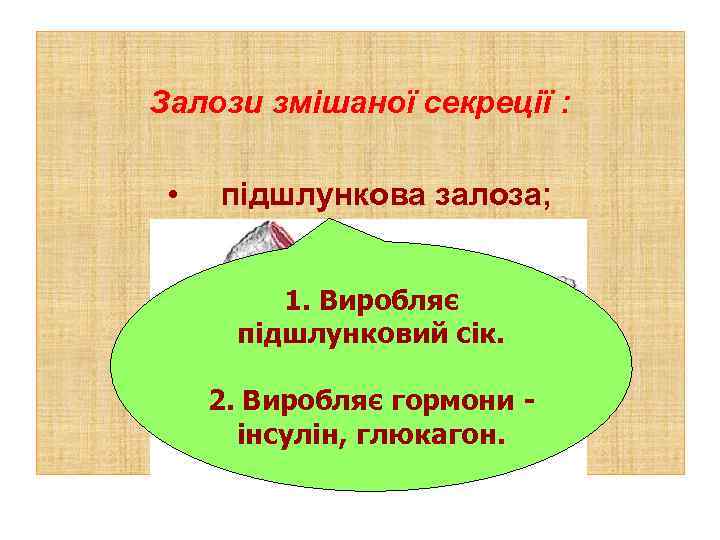 Залози змішаної секреції :

• підшлункова залоза;

1. Виробляє підшлунковий сік.

2. Виробляє гормони - інсулін, глюкагон.